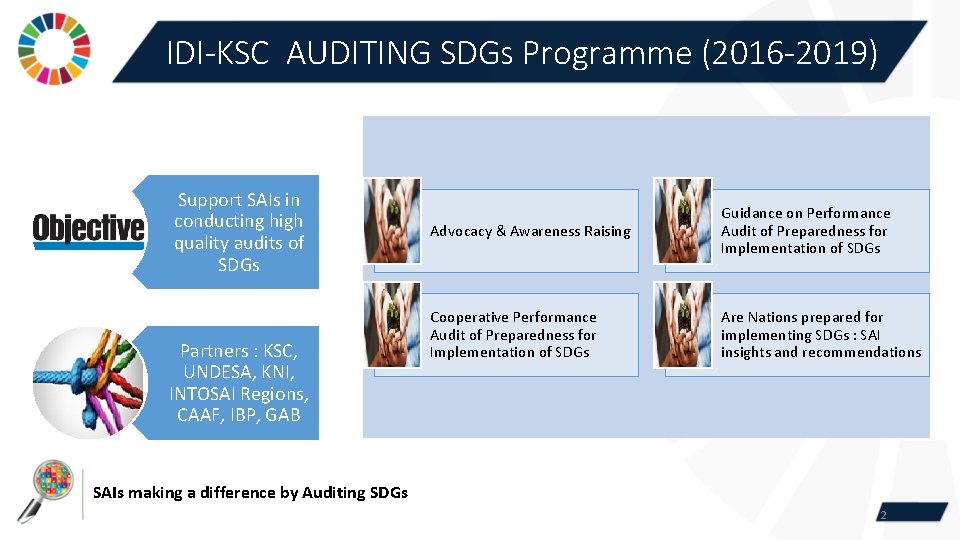 IDI-KSC AUDITING SDGs Programme (2016-2019)

Objective

Support SAIs in conducting high quality audits of SDGs

Partners : KSC, UNDESA, KNI, INTOSAI Regions, CAAF, IBP, GAB

Advocacy & Awareness Raising

Guidance on Performance Audit of Preparedness for Implementation of SDGs

Cooperative Performance Audit of Preparedness for Implementation of SDGs

Are Nations prepared for implementing SDGs : SAI insights and recommendations

SAIs making a difference by Auditing SDGs

2